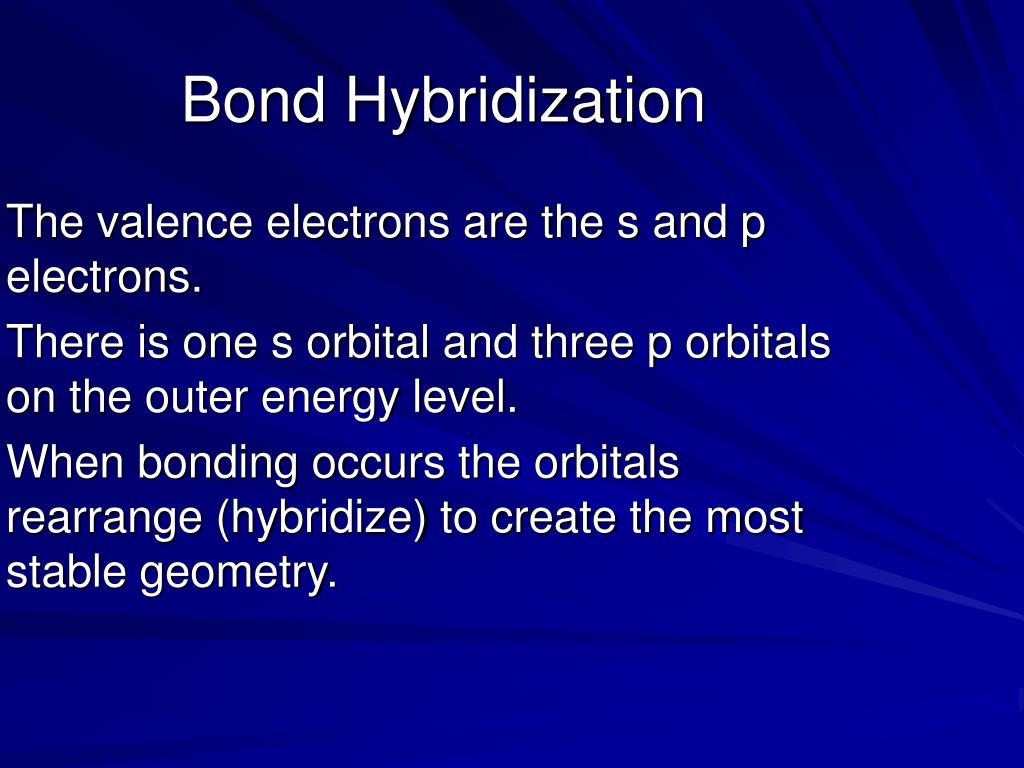 Bond Hybridization

The valence electrons are the s and p electrons.

There is one s orbital and three p orbitals on the outer energy level.

When bonding occurs the orbitals rearrange (hybridize) to create the most stable geometry.